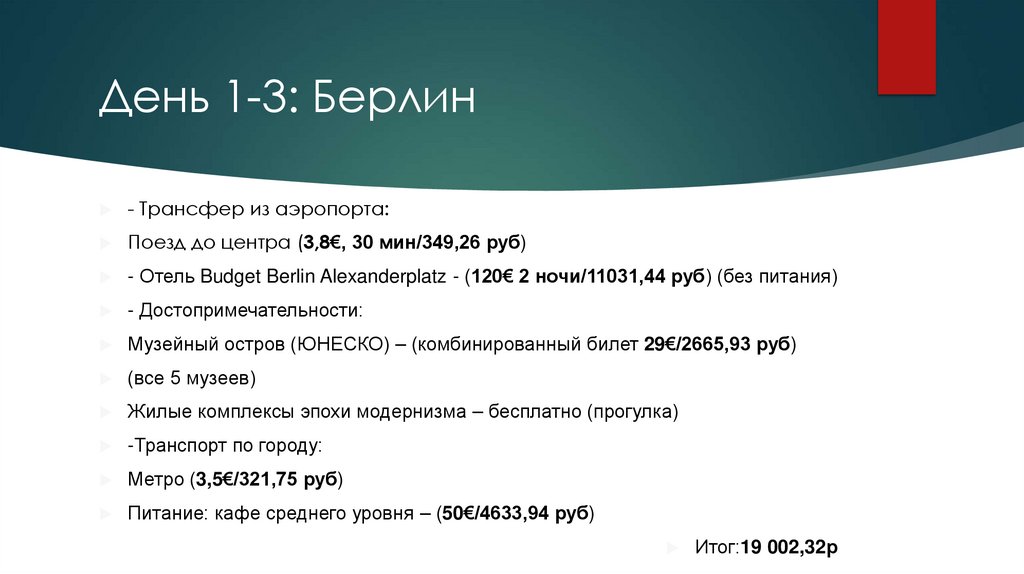 День 1-3: Берлин

- Трансфер из аэропорта:

Поезд до центра (3,8€, 30 мин/349,26 руб)

- Отель Budget Berlin Alexanderplatz - (120€ 2 ночи/11031,44 руб) (без питания)

- Достопримечательности:

Музейный остров (ЮНЕСКО) – (комбинированный билет 29€/2665,93 руб)

(все 5 музеев)

Жилые комплексы эпохи модернизма – бесплатно (прогулка)

-Транспорт по городу:

Метро (3,5€/321,75 руб)

Питание: кафе среднего уровня – (50€/4633,94 руб)

Итог:19 002,32р